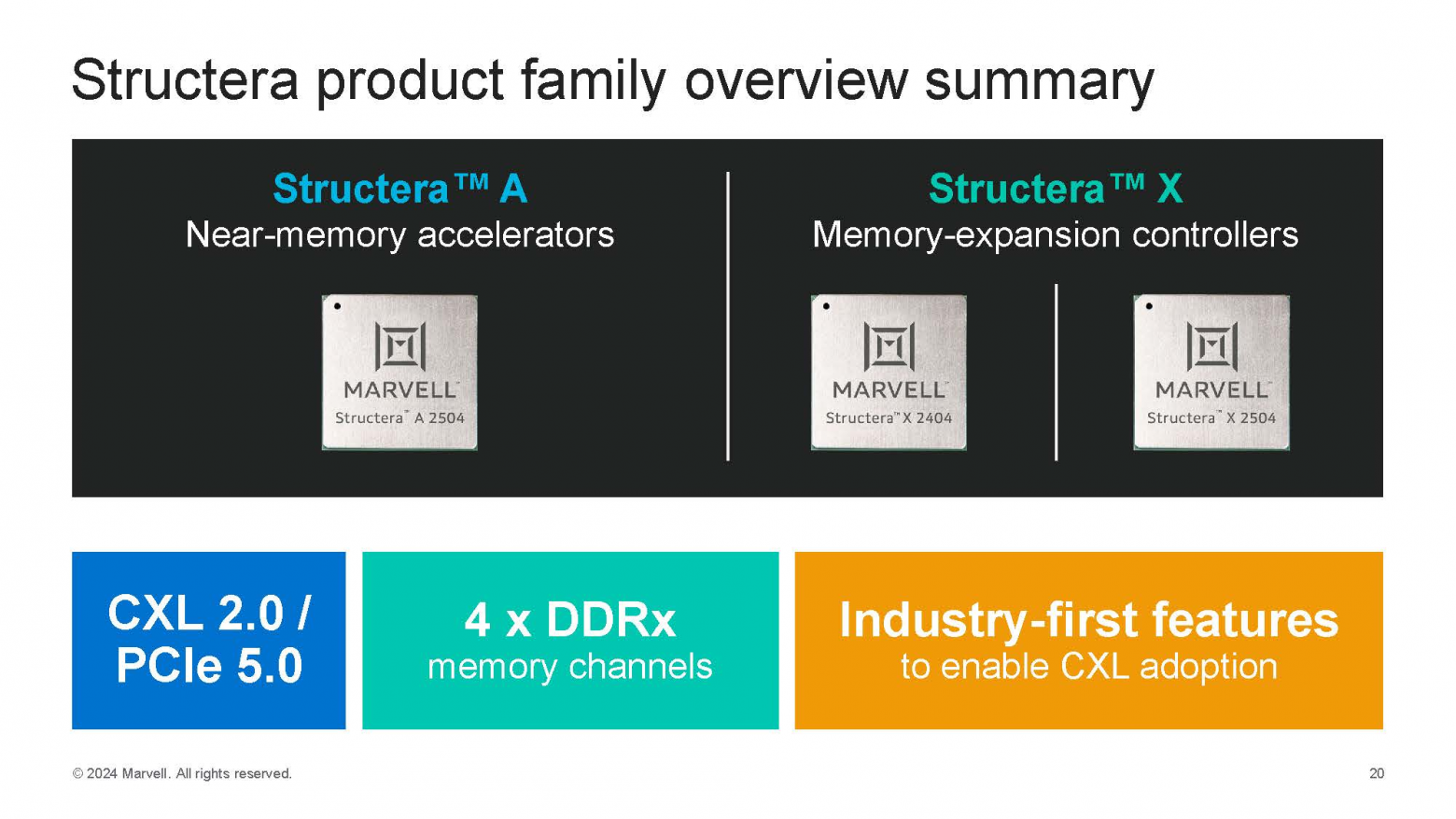 Structera product family overview summary

Structera™ A
Near-memory accelerators

MARVELL™
Structera™ A 2504

Structera™ X
Memory-expansion controllers

MARVELL™
Structera™ X 2404

MARVELL™
Structera™ X 2504

CXL 2.0 / PCIe 5.0

4 x DDRx
memory channels

Industry-first features
to enable CXL adoption

© 2024 Marvell. All rights reserved.

20